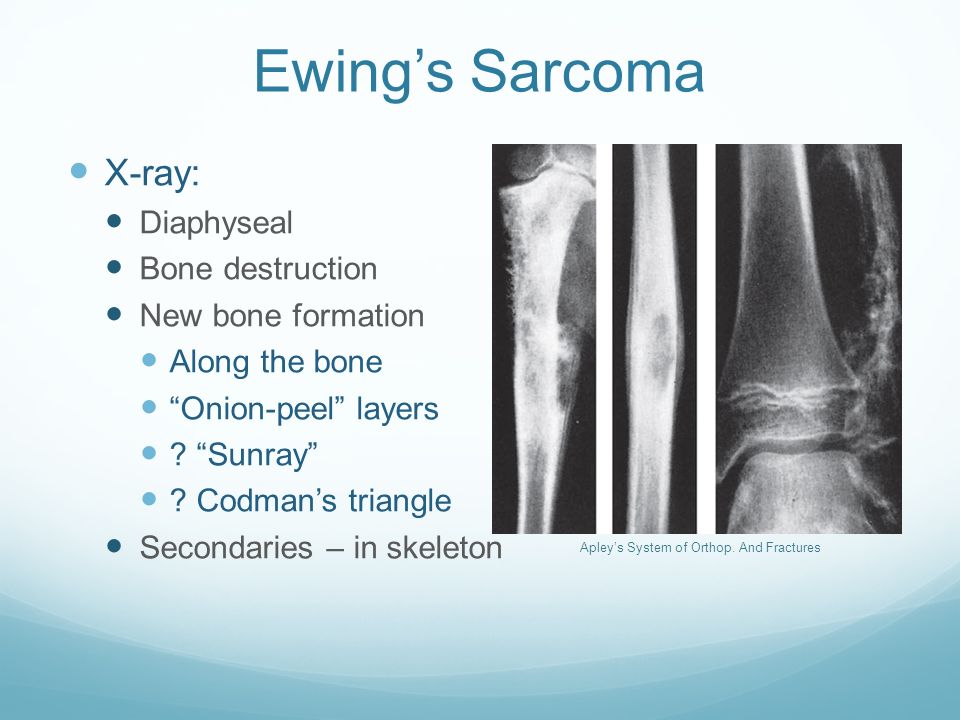 Ewing’s Sarcoma

X-ray:
Diaphyseal
Bone destruction
New bone formation
Along the bone
“Onion-peel” layers
? “Sunray”
? Codman’s triangle
Secondaries – in skeleton

Apley’s System of Orthop. And Fractures